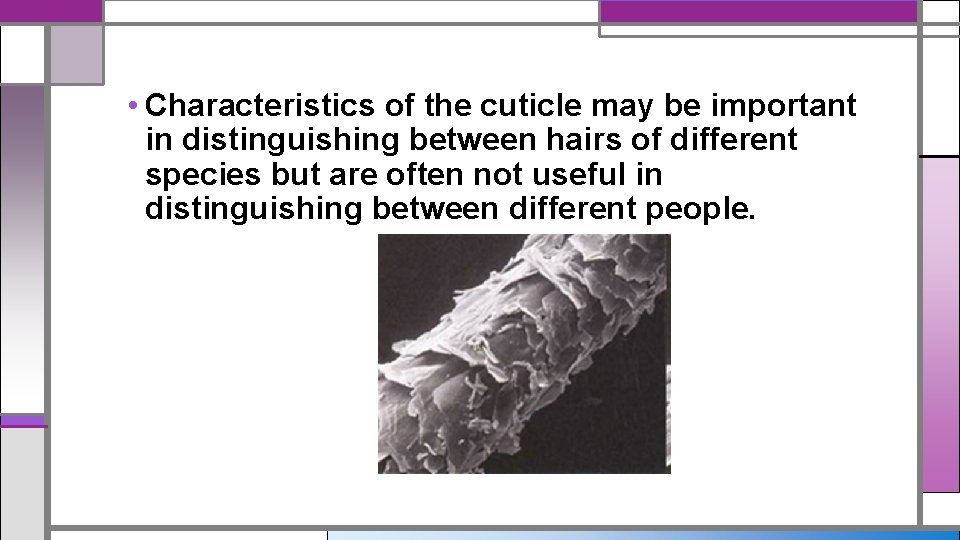 • Characteristics of the cuticle may be important in distinguishing between hairs of different species but are often not useful in distinguishing between different people.